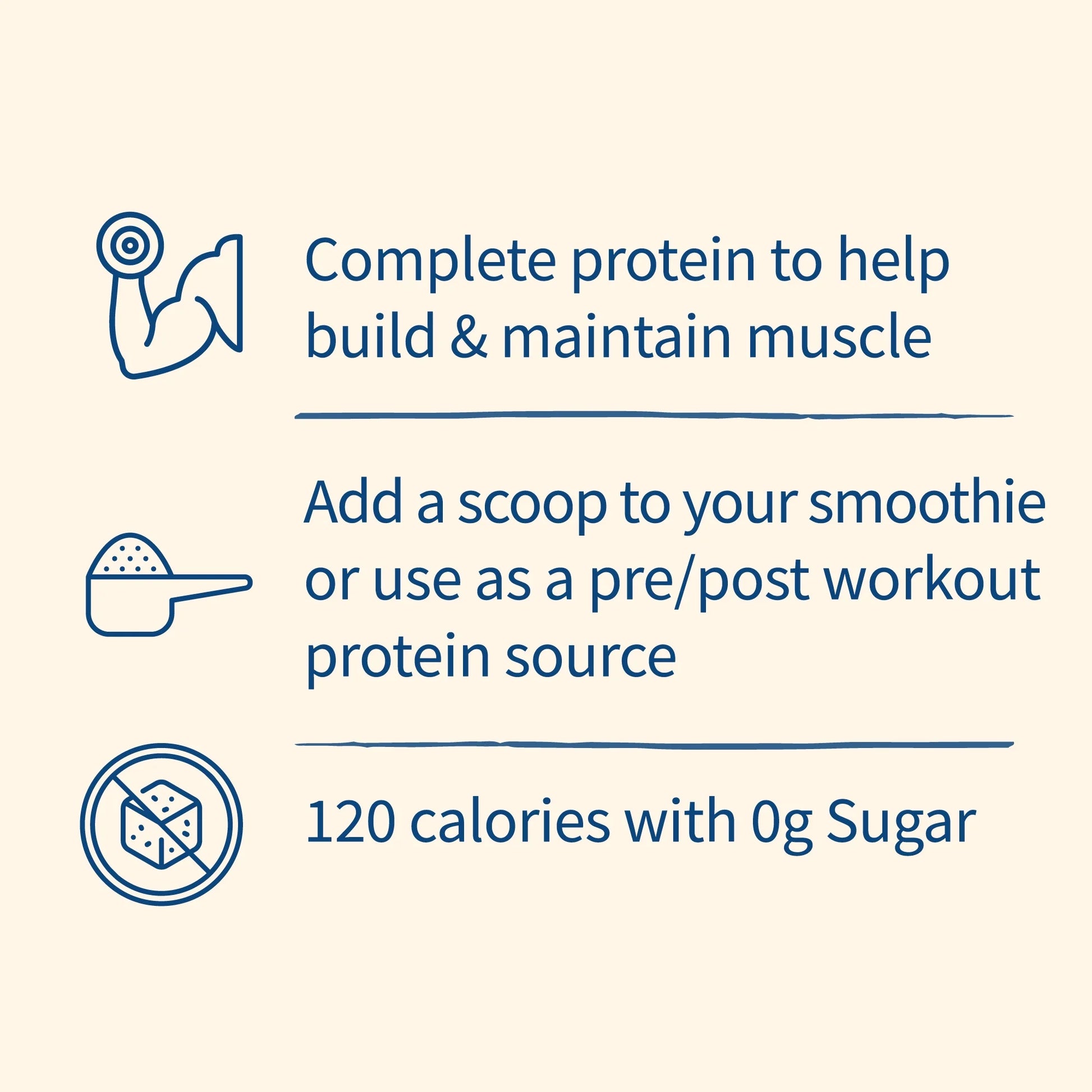 Complete protein to help build & maintain muscle

Add a scoop to your smoothie or use as a pre/post workout protein source

120 calories with 0g Sugar